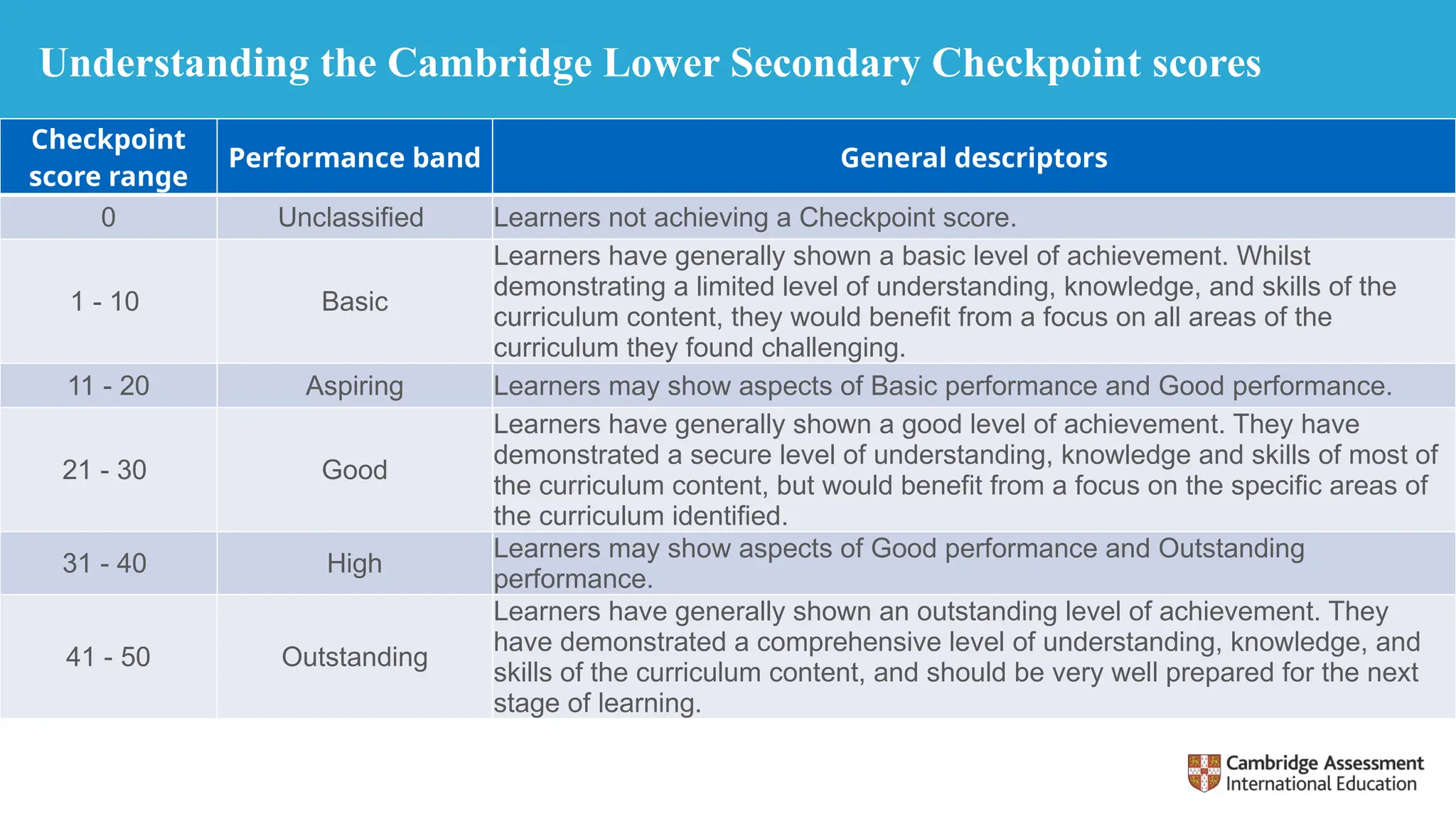 Understanding the Cambridge Lower Secondary Checkpoint scores

| Checkpoint score range | Performance band | General descriptors |
|---|---|---|
| 0 | Unclassified | Learners not achieving a Checkpoint score. |
| 1 - 10 | Basic | Learners have generally shown a basic level of achievement. Whilst demonstrating a limited level of understanding, knowledge, and skills of the curriculum content, they would benefit from a focus on all areas of the curriculum they found challenging. |
| 11 - 20 | Aspiring | Learners may show aspects of Basic performance and Good performance. |
| 21 - 30 | Good | Learners have generally shown a good level of achievement. They have demonstrated a secure level of understanding, knowledge and skills of most of the curriculum content, but would benefit from a focus on the specific areas of the curriculum identified. |
| 31 - 40 | High | Learners may show aspects of Good performance and Outstanding performance. |
| 41 - 50 | Outstanding | Learners have generally shown an outstanding level of achievement. They have demonstrated a comprehensive level of understanding, knowledge, and skills of the curriculum content, and should be very well prepared for the next stage of learning. |

Cambridge Assessment International Education